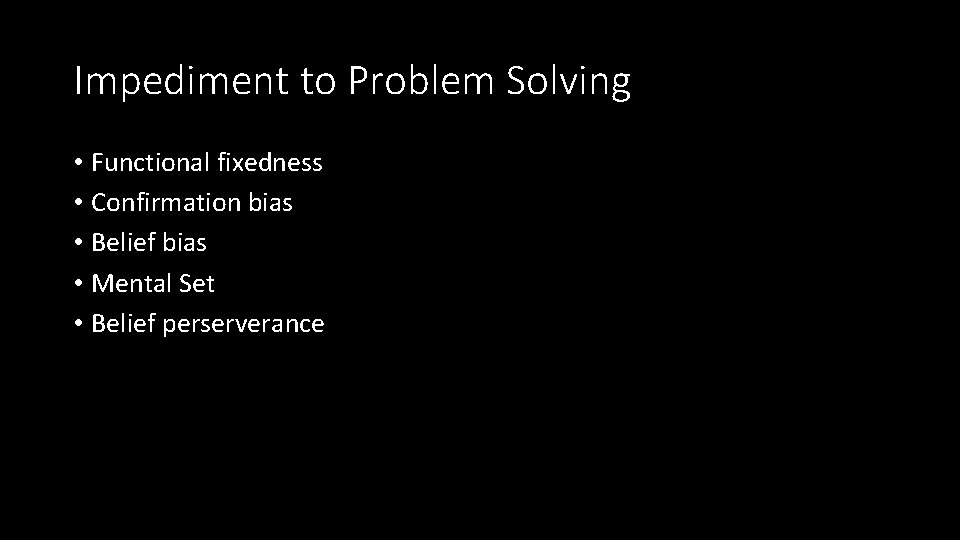 Impediment to Problem Solving

• Functional fixedness
• Confirmation bias
• Belief bias
• Mental Set
• Belief perserverance